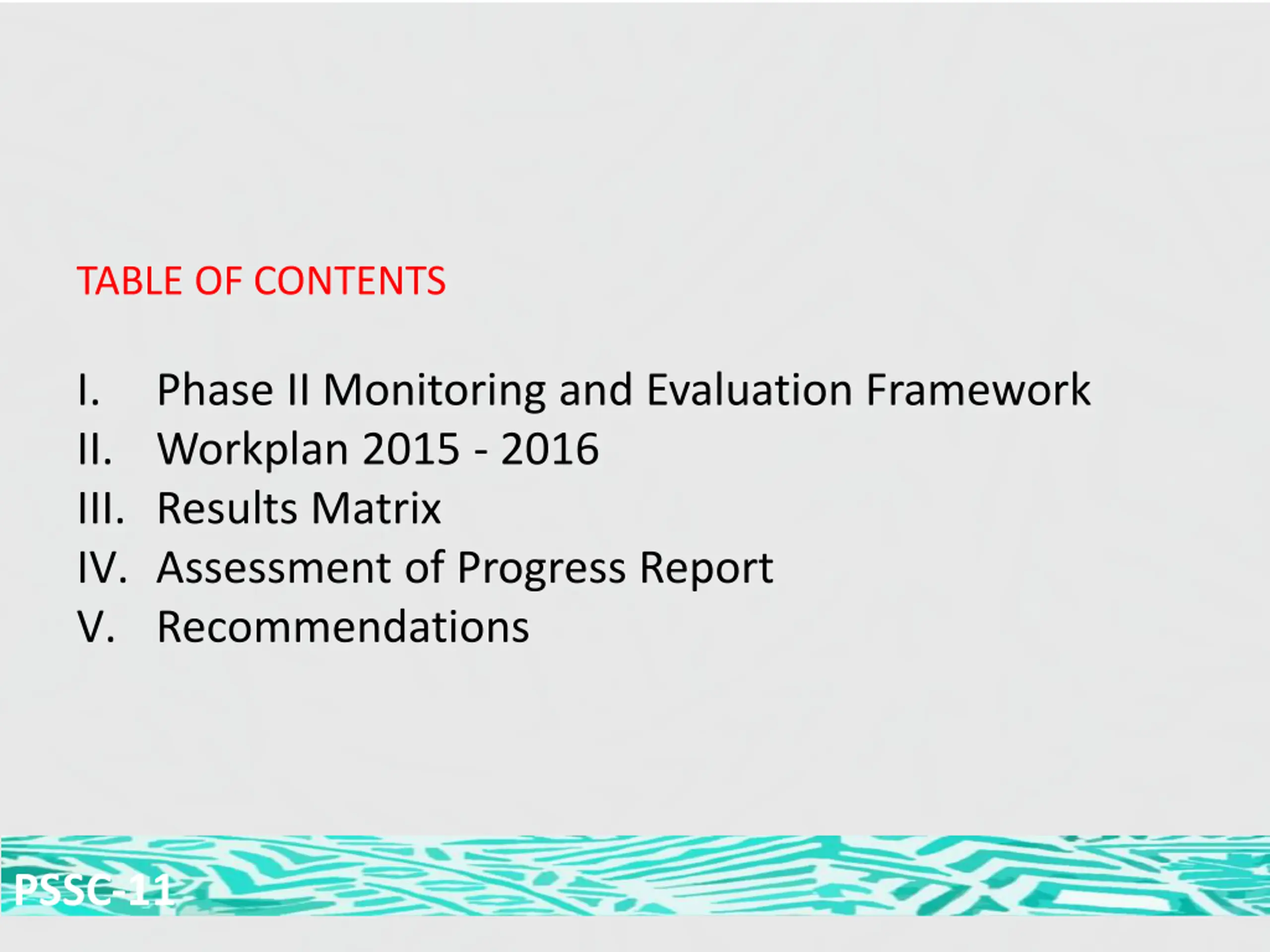 TABLE OF CONTENTS

I. Phase II Monitoring and Evaluation Framework
II. Workplan 2015 - 2016
III. Results Matrix
IV. Assessment of Progress Report
V. Recommendations

PSSC-11